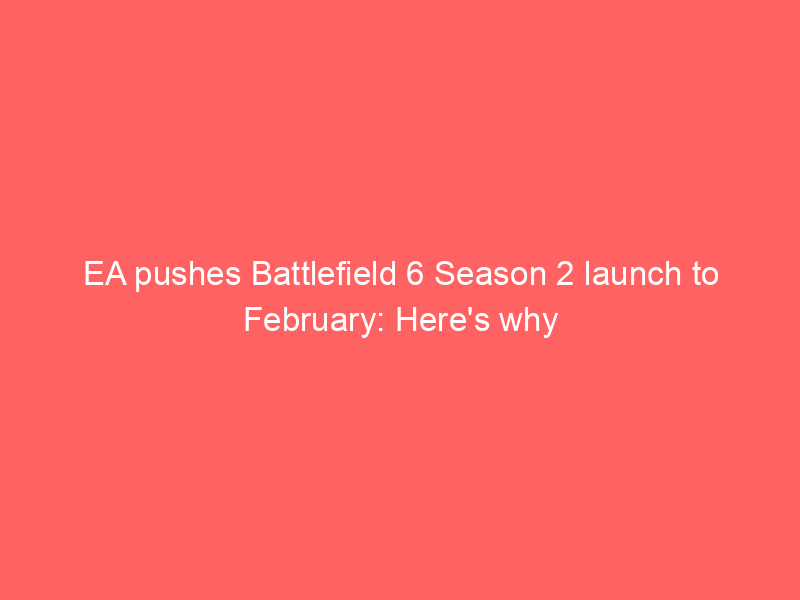 EA pushes Battlefield 6 Season 2 launch to February: Here's why